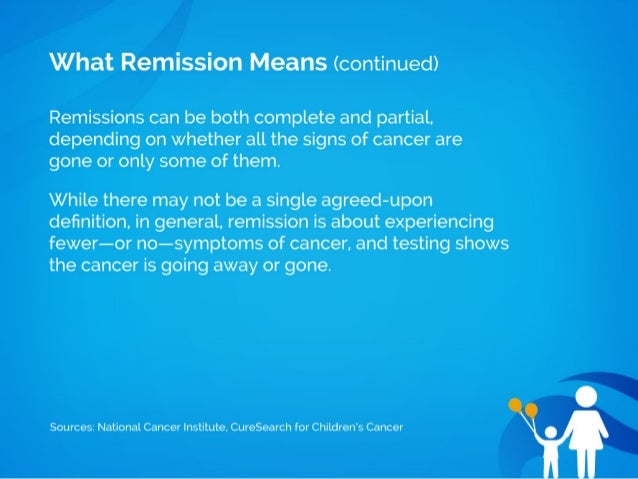 What Remission Means (continued)

Remissions can be both complete and partial, depending on whether all the signs of cancer are gone or only some of them.

While there may not be a single agreed-upon definition, in general, remission is about experiencing fewer—or no—symptoms of cancer, and testing shows the cancer is going away or gone.

Sources: National Cancer Institute, CureSearch for Children's Cancer